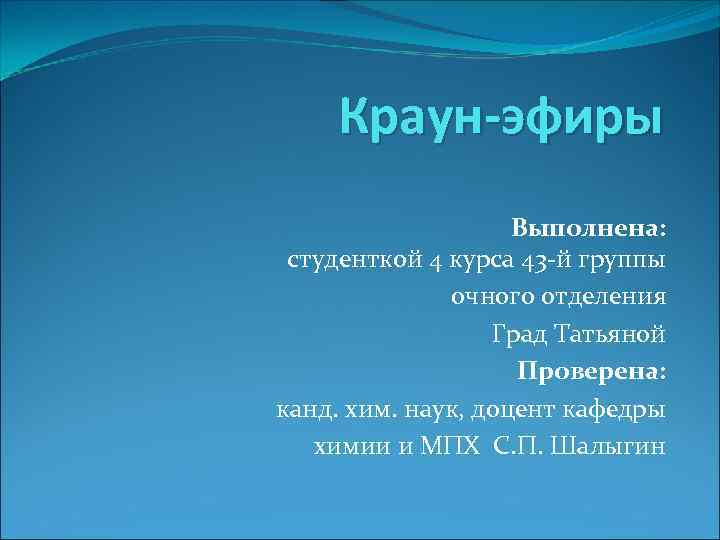 Краун-эфиры

Выполнена:
студенткой 4 курса 43-й группы
очного отделения
Град Татьяной
Проверена:
канд. хим. наук, доцент кафедры
химии и МПХ С.П. Шалыгин